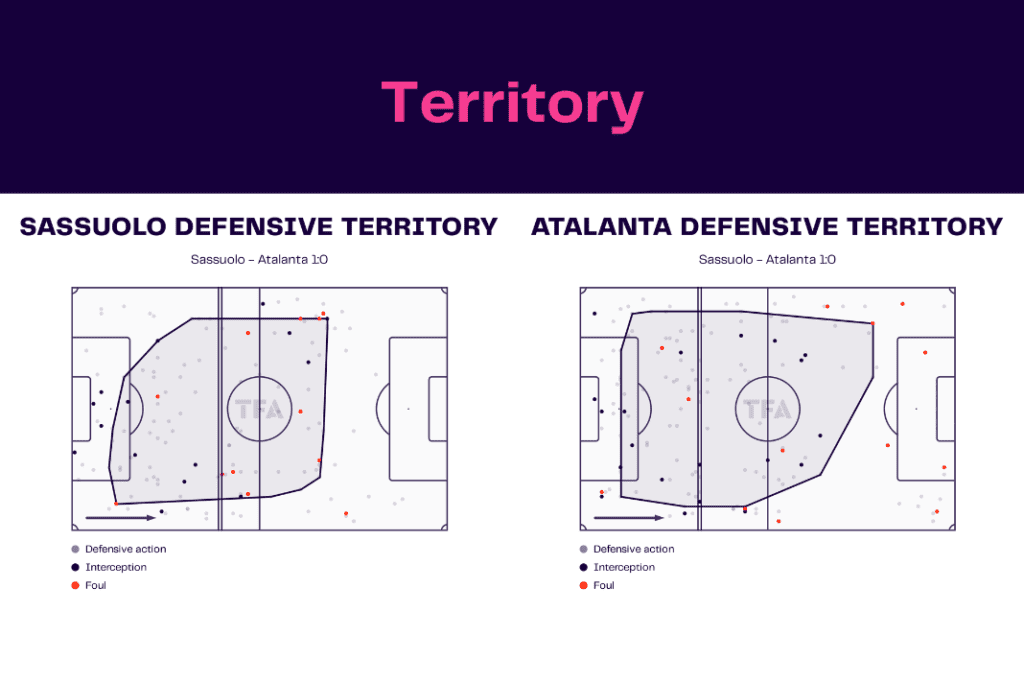 Territory

SASSUOLO DEFENSIVE TERRITORY

Sassuolo - Atalanta 1:0

TFA

Defensive action
Interception
Foul

ATALANTA DEFENSIVE TERRITORY

Sassuolo - Atalanta 1:0

TFA

Defensive action
Interception
Foul